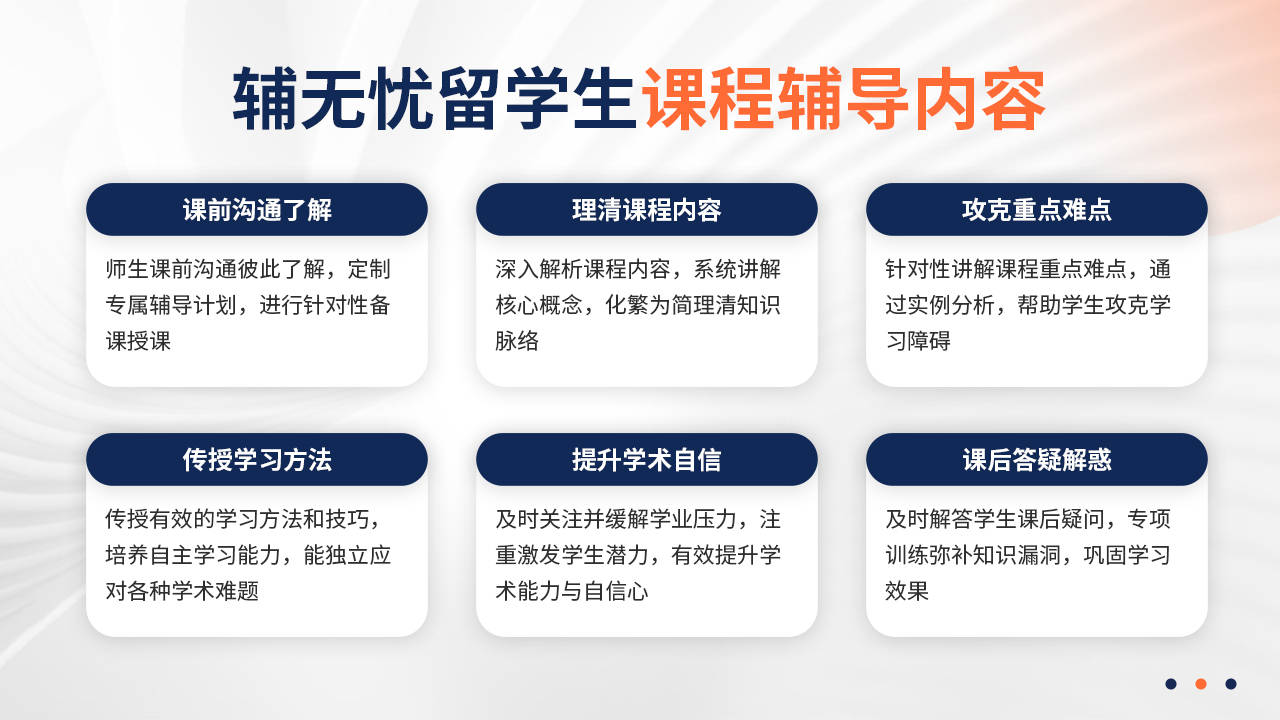 辅无忧留学生课程辅导内容

课前沟通了解

师生课前沟通彼此了解，定制专属辅导计划，进行针对性备课授课

理清课程内容

深入解析课程内容，系统讲解核心概念，化繁为简理清知识脉络

攻克重点难点

针对性讲解课程重点难点，通过实例分析，帮助学生攻克学习障碍

传授学习方法

传授有效的学习方法和技巧，培养自主学习能力，能独立应对各种学术难题

提升学术自信

及时关注并缓解学业压力，注重激发学生潜力，有效提升学术能力与自信心

课后答疑解惑

及时解答学生课后疑问，专项训练弥补知识漏洞，巩固学习效果